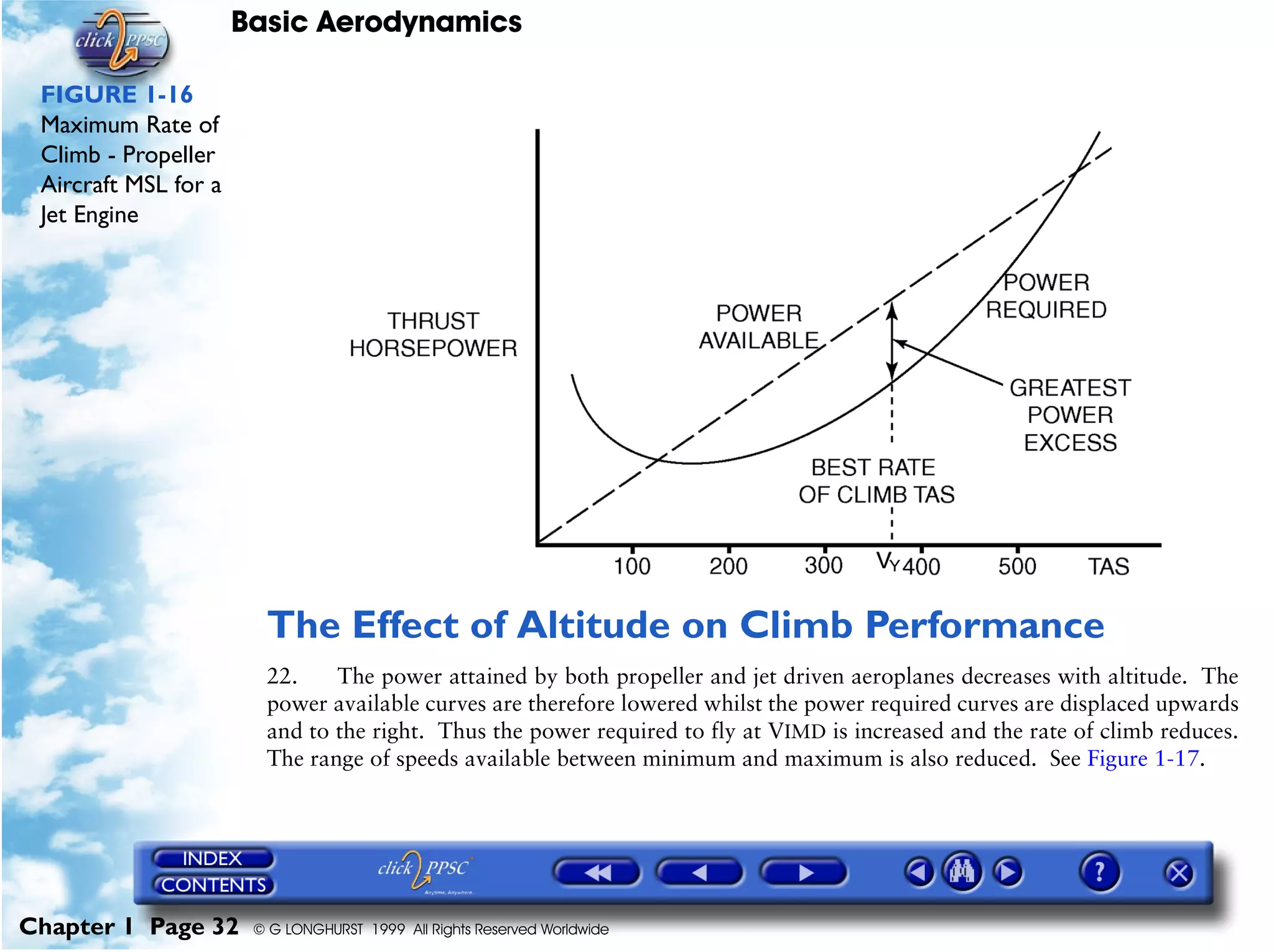 click PPSC

Basic Aerodynamics

FIGURE 1-16
Maximum Rate of Climb - Propeller Aircraft MSL for a Jet Engine

THRUST HORSEPOWER

POWER AVAILABLE

POWER REQUIRED

GREATEST POWER EXCESS

BEST RATE OF CLIMB TAS

100 200 300 $V_Y$ 400 500 TAS

The Effect of Altitude on Climb Performance

22. The power attained by both propeller and jet driven aeroplanes decreases with altitude. The power available curves are therefore lowered whilst the power required curves are displaced upwards and to the right. Thus the power required to fly at VIMD is increased and the rate of climb reduces. The range of speeds available between minimum and maximum is also reduced. See Figure 1-17.

INDEX
CONTENTS

click PPSC
Anytime, Anywhere...

?

Chapter 1 Page 32 © G LONGHURST 1999 All Rights Reserved Worldwide